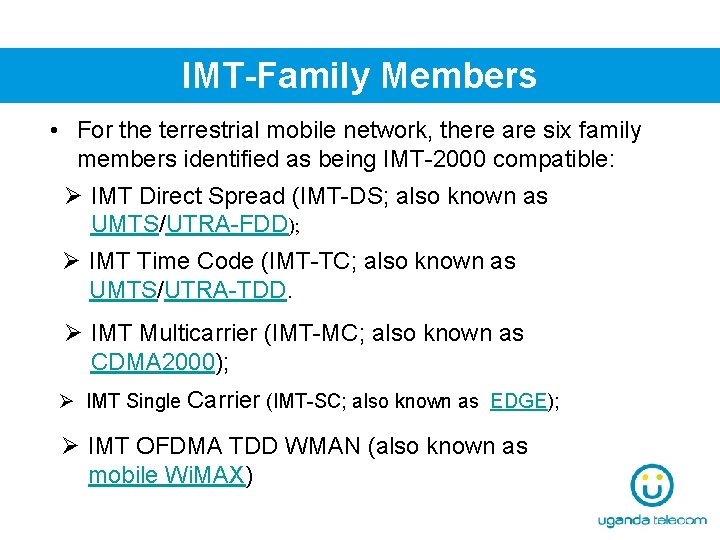 IMT-Family Members

• For the terrestrial mobile network, there are six family members identified as being IMT-2000 compatible:

➢ IMT Direct Spread (IMT-DS; also known as UMTS/UTRA-FDD);

➢ IMT Time Code (IMT-TC; also known as UMTS/UTRA-TDD.

➢ IMT Multicarrier (IMT-MC; also known as CDMA2000);

➢ IMT Single Carrier (IMT-SC; also known as EDGE);

➢ IMT OFDMA TDD WMAN (also known as mobile WiMAX)

uganda telecom